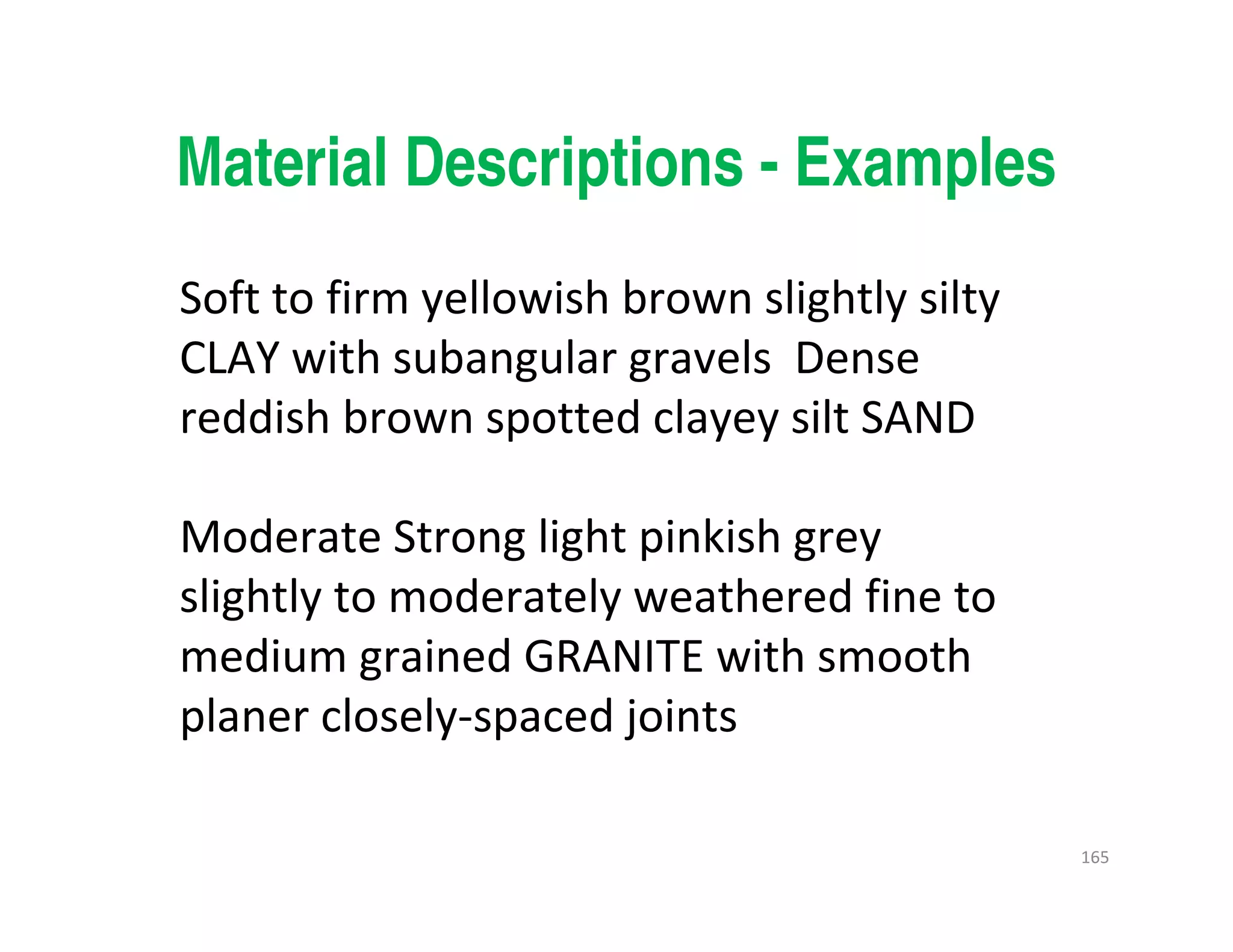 Material Descriptions - Examples

Soft to firm yellowish brown slightly silty CLAY with subangular gravels Dense reddish brown spotted clayey silt SAND

Moderate Strong light pinkish grey slightly to moderately weathered fine to medium grained GRANITE with smooth planer closely-spaced joints

165